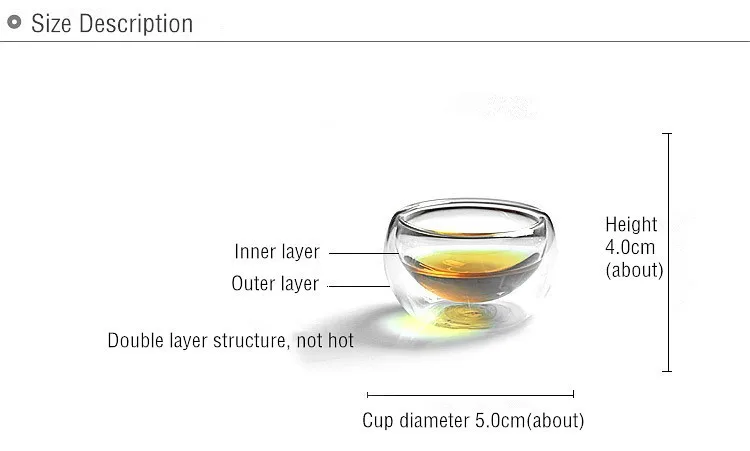 Size Description

Inner layer

Outer layer

Double layer structure, not hot

Height
4.0cm
(about)

Cup diameter 5.0cm(about)